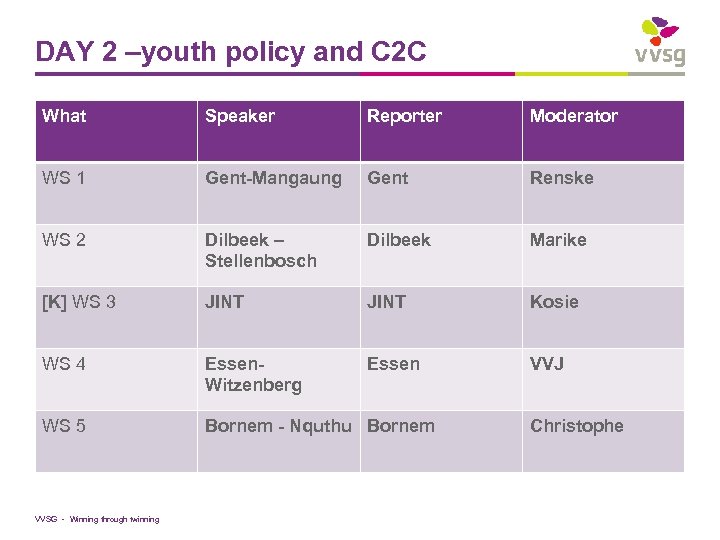 DAY 2 –youth policy and C2C

vvsg

| What | Speaker | Reporter | Moderator |
|---|---|---|---|
| WS 1 | Gent-Mangaung | Gent | Renske |
| WS 2 | Dilbeek – Stellenbosch | Dilbeek | Marike |
| [K] WS 3 | JINT | JINT | Kosie |
| WS 4 | Essen-Witzenberg | Essen | VVJ |
| WS 5 | Bornem - Nquthu | Bornem | Christophe |

VVSG - Winning through twinning